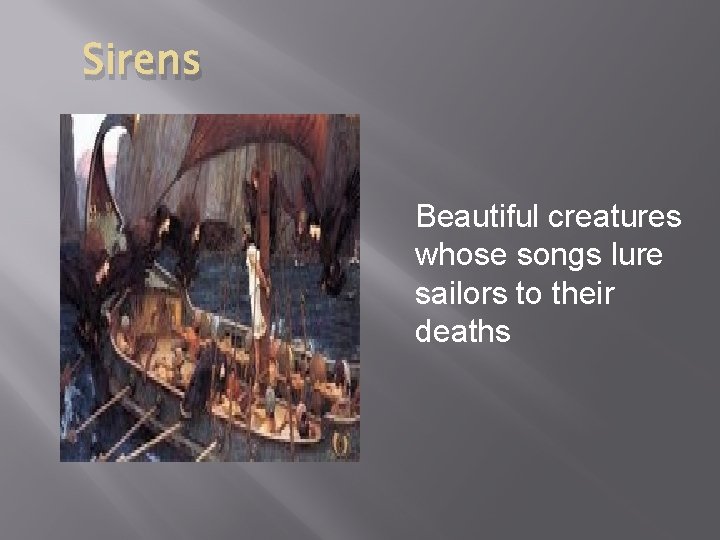 Sirens

Beautiful creatures whose songs lure sailors to their deaths